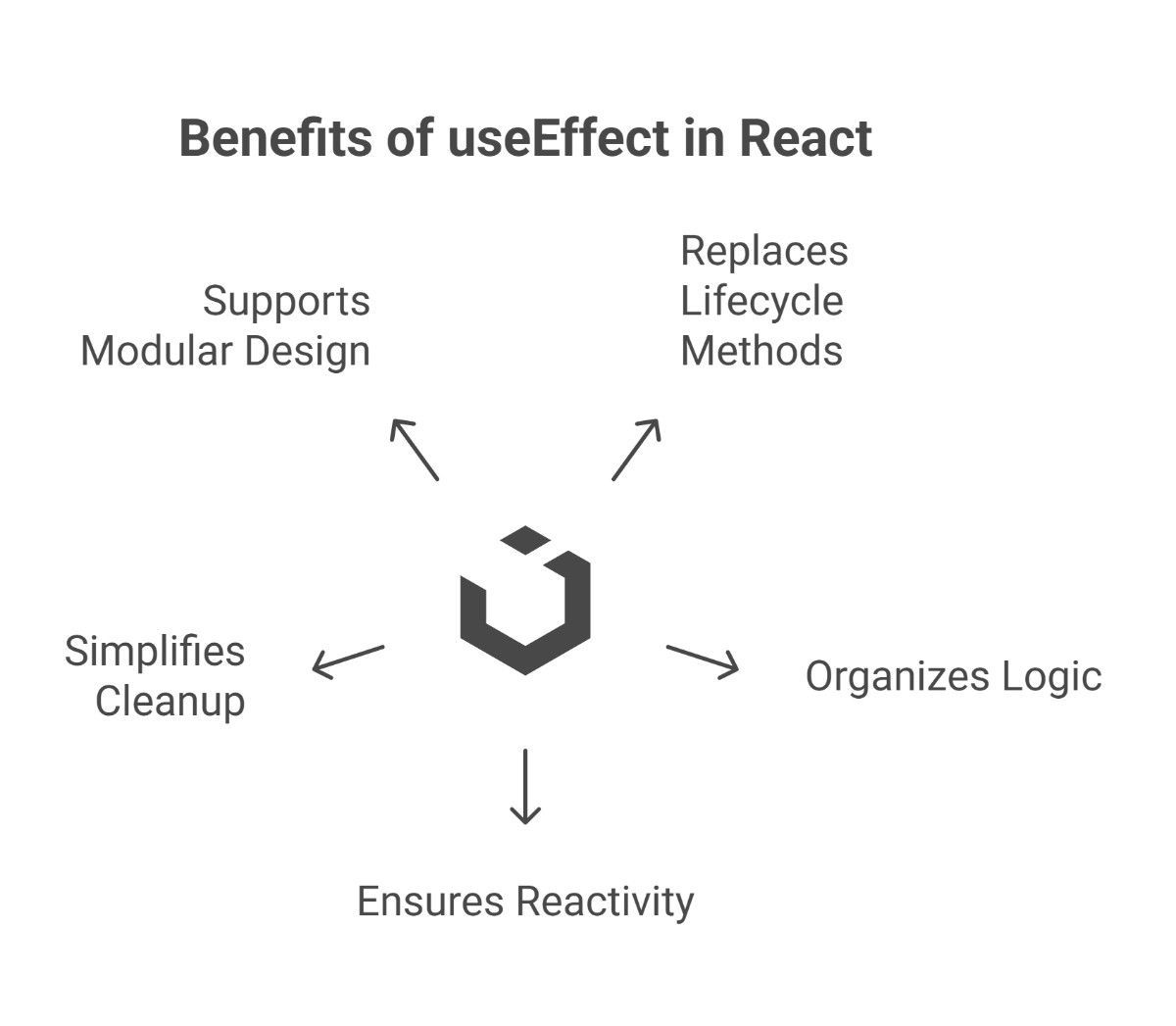 Benefits of useEffect in React

Supports Modular Design

Replaces Lifecycle Methods

Simplifies Cleanup

Organizes Logic

Ensures Reactivity